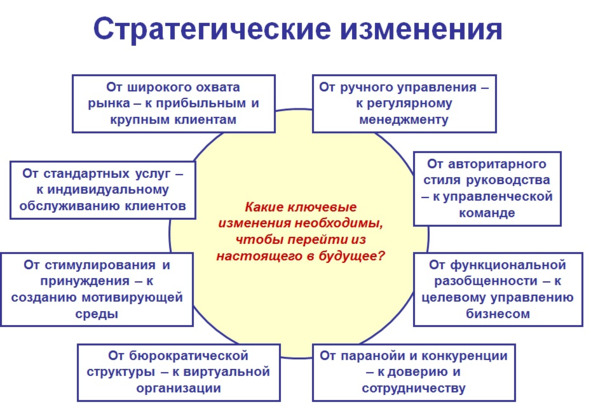 Стратегические изменения

От широкого охвата рынка – к прибыльным и крупным клиентам

От ручного управления – к регулярному менеджменту

От стандартных услуг – к индивидуальному обслуживанию клиентов

От авторитарного стиля руководства – к управленческой команде

Какие ключевые изменения необходимы, чтобы перейти из настоящего в будущее?

От стимулирования и принуждения – к созданию мотивирующей среды

От функциональной разобщенности – к целевому управлению бизнесом

От бюрократической структуры – к виртуальной организации

От паранойи и конкуренции – к доверию и сотрудничеству